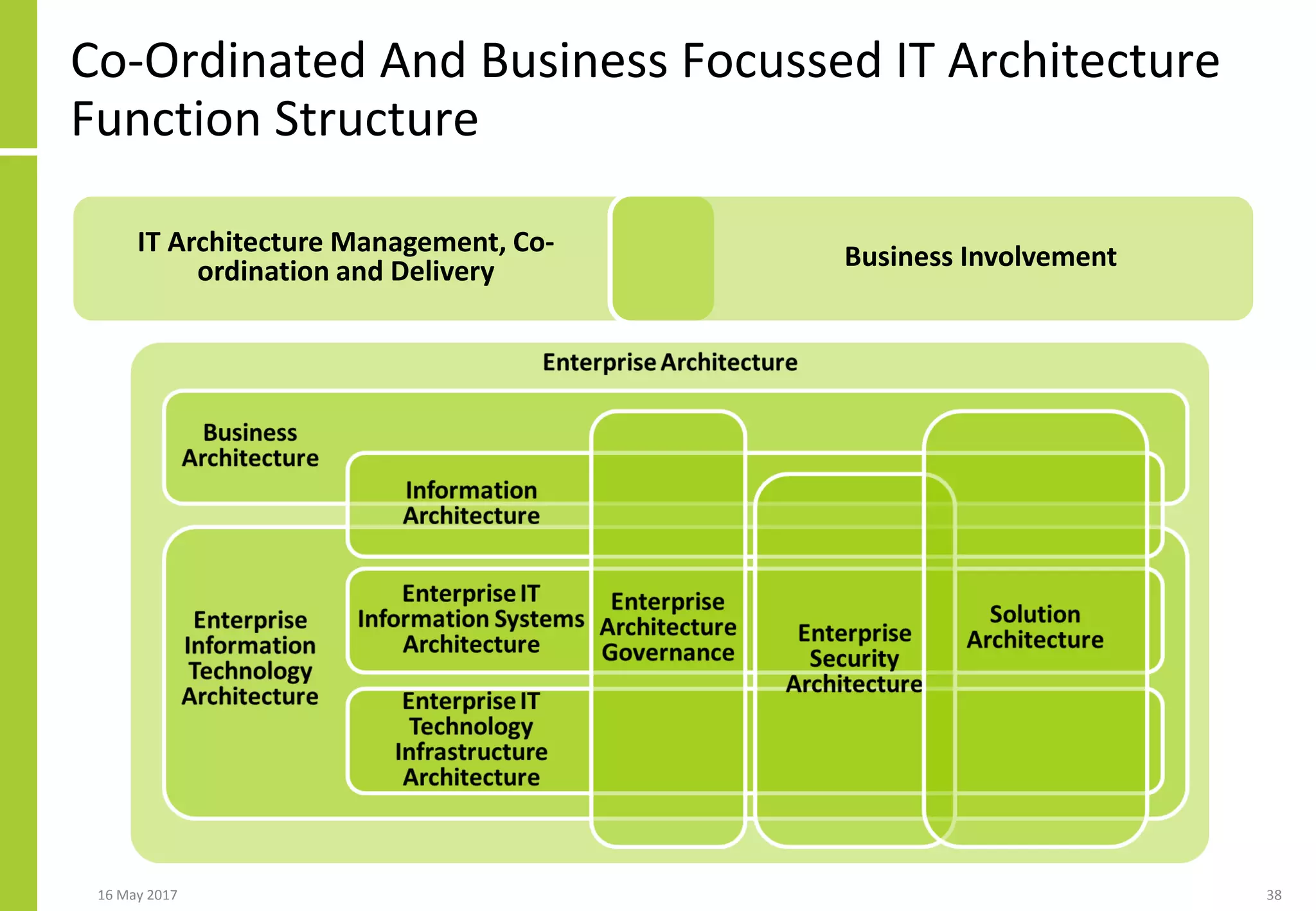 Co-Ordinated And Business Focussed IT Architecture Function Structure

IT Architecture Management, Co-ordination and Delivery

Business Involvement

Enterprise Architecture

Business Architecture

Information Architecture

Enterprise Information Technology Architecture

Enterprise IT Information Systems Architecture

Enterprise IT Technology Infrastructure Architecture

Enterprise Architecture Governance

Enterprise Security Architecture

Solution Architecture

16 May 2017

38